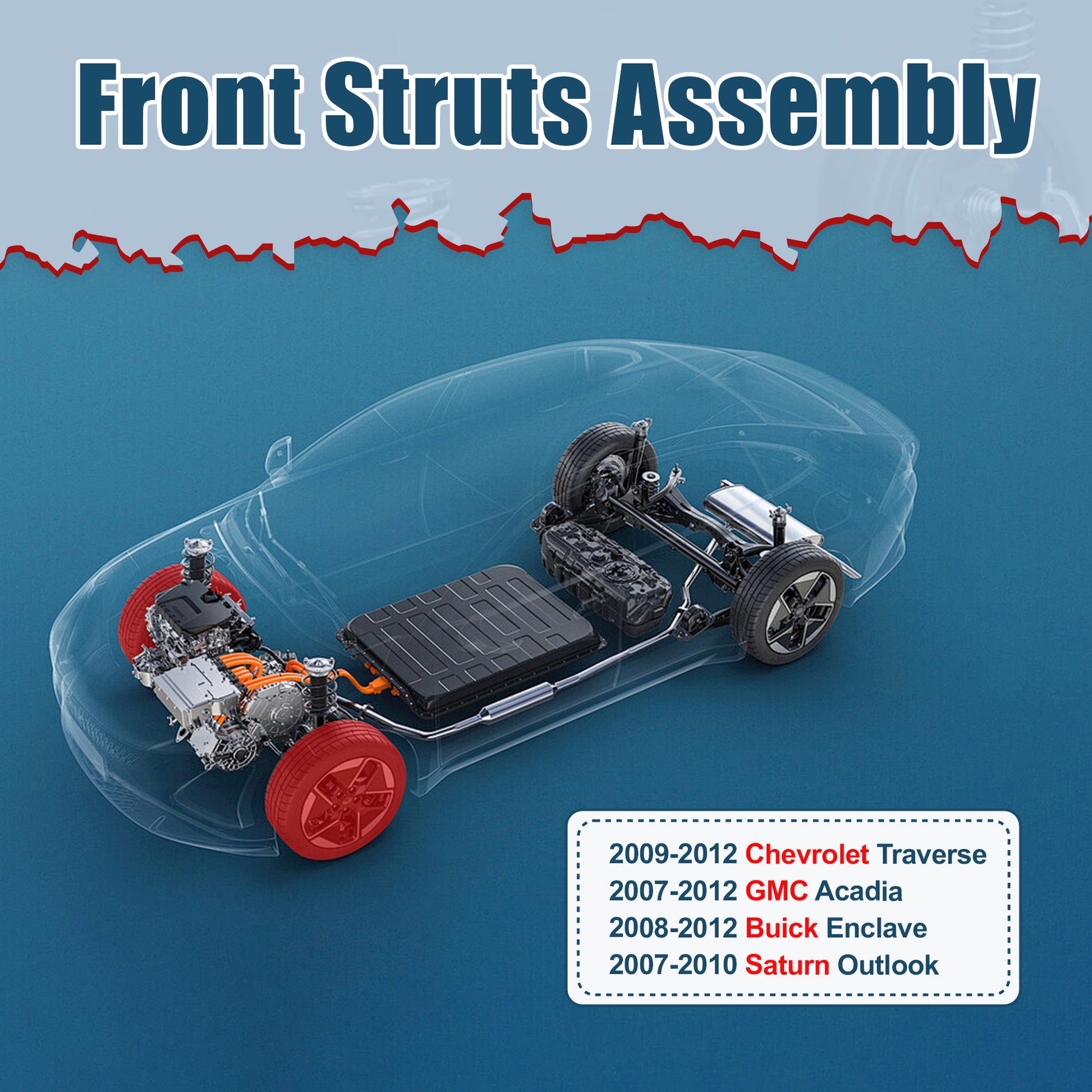 Front Struts Assembly

2009-2012 Chevrolet Traverse
2007-2012 GMC Acadia
2008-2012 Buick Enclave
2007-2010 Saturn Outlook